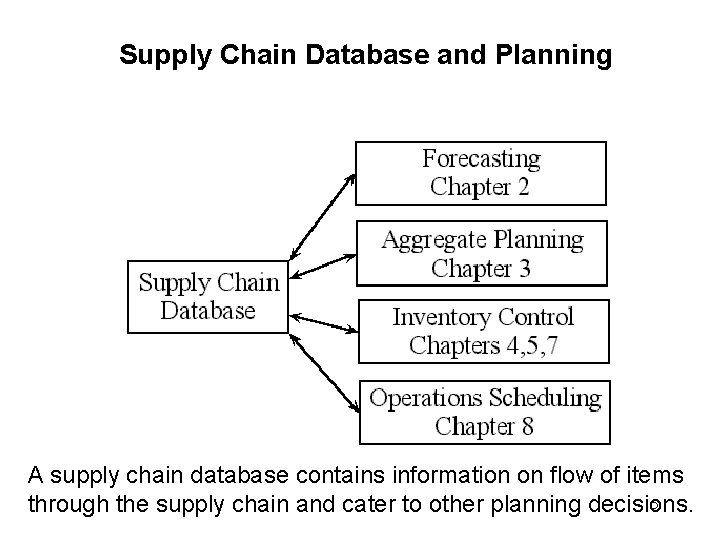 Supply Chain Database and Planning

Supply Chain Database

Forecasting Chapter 2

Aggregate Planning Chapter 3

Inventory Control Chapters 4,5,7

Operations Scheduling Chapter 8

A supply chain database contains information on flow of items through the supply chain and cater to other planning decisions.